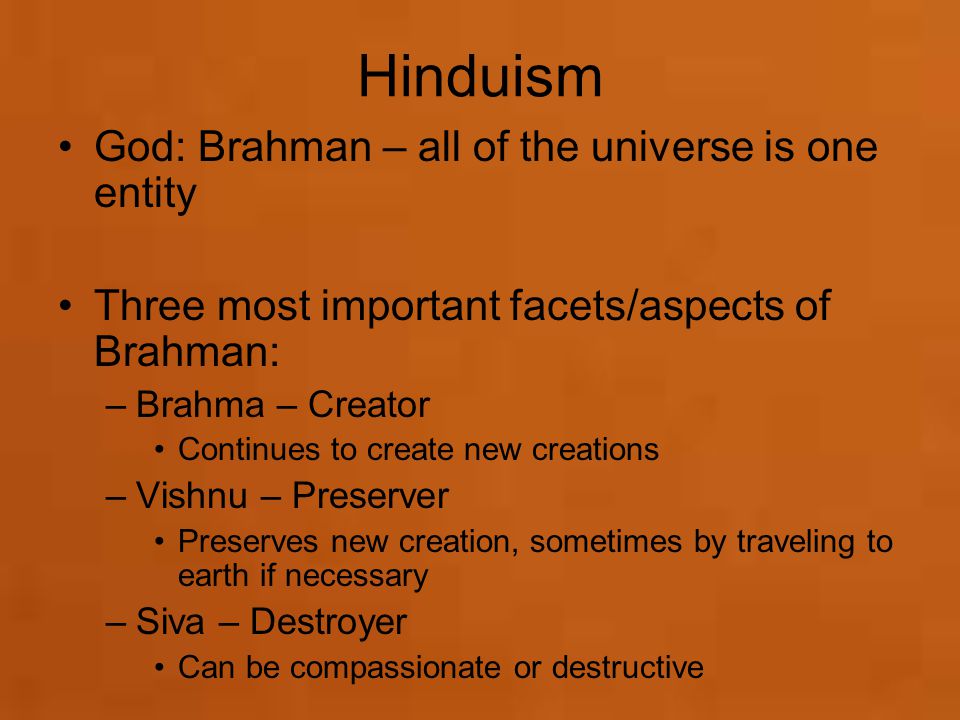 Hinduism

• God: Brahman – all of the universe is one entity

• Three most important facets/aspects of Brahman:
– Brahma – Creator
• Continues to create new creations
– Vishnu – Preserver
• Preserves new creation, sometimes by traveling to earth if necessary
– Siva – Destroyer
• Can be compassionate or destructive